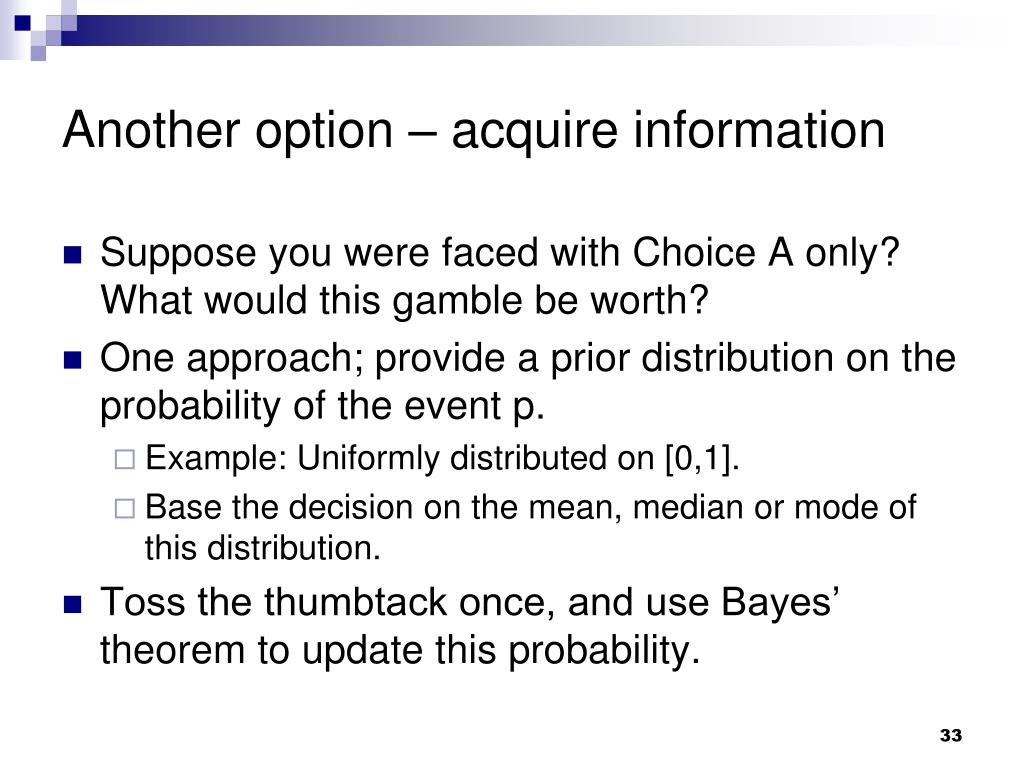 Another option – acquire information

Suppose you were faced with Choice A only? What would this gamble be worth?

One approach; provide a prior distribution on the probability of the event p.

Example: Uniformly distributed on [0,1].

Base the decision on the mean, median or mode of this distribution.

Toss the thumbtack once, and use Bayes' theorem to update this probability.

33